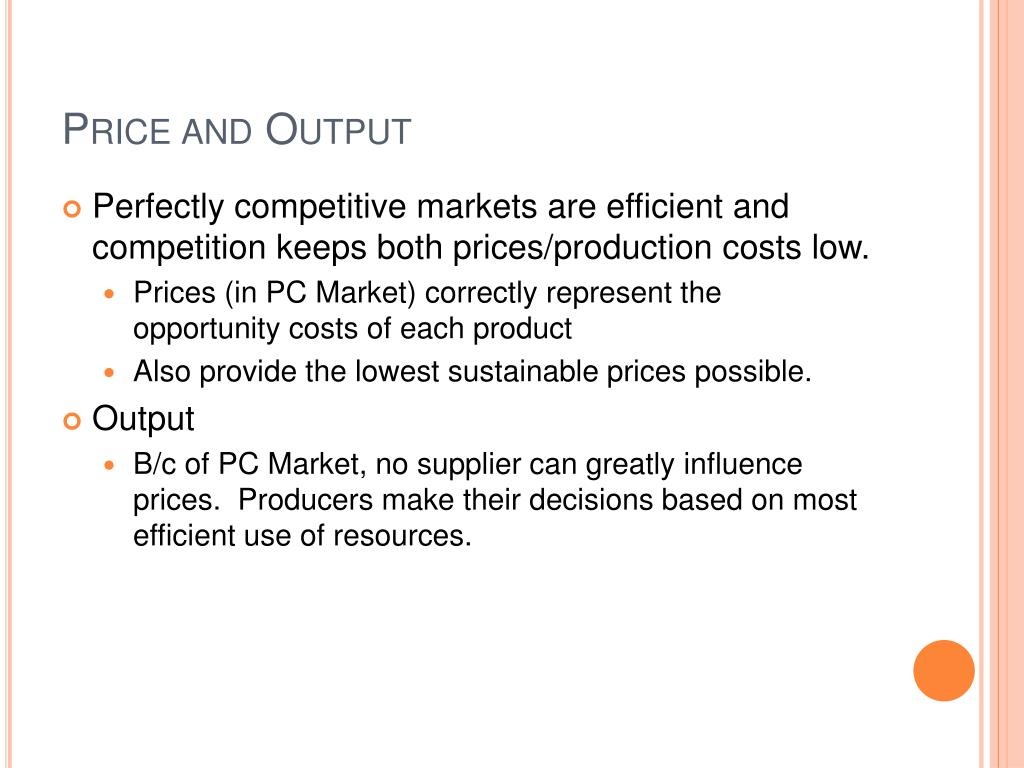 PRICE AND OUTPUT

Perfectly competitive markets are efficient and competition keeps both prices/production costs low.

Prices (in PC Market) correctly represent the opportunity costs of each product

Also provide the lowest sustainable prices possible.

Output

B/c of PC Market, no supplier can greatly influence prices.  Producers make their decisions based on most efficient use of resources.